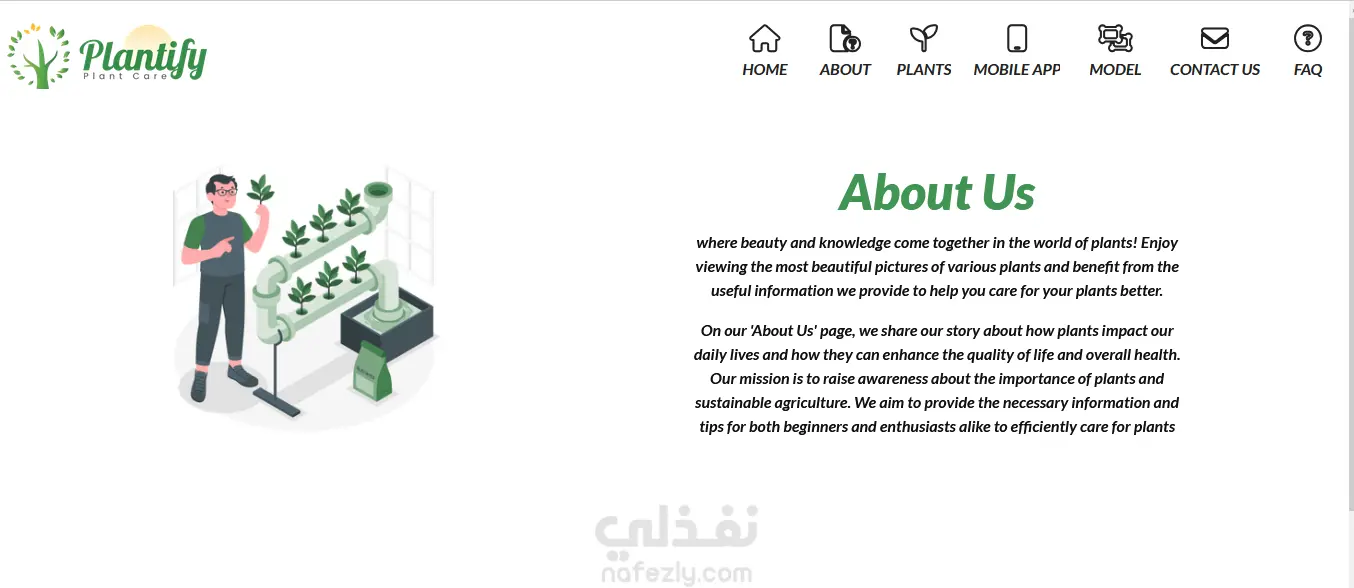 Plantify
Plant Care

HOME ABOUT PLANTS MOBILE APP MODEL CONTACT US FAQ

About Us

where beauty and knowledge come together in the world of plants! Enjoy viewing the most beautiful pictures of various plants and benefit from the useful information we provide to help you care for your plants better.

On our 'About Us' page, we share our story about how plants impact our daily lives and how they can enhance the quality of life and overall health. Our mission is to raise awareness about the importance of plants and sustainable agriculture. We aim to provide the necessary information and tips for both beginners and enthusiasts alike to efficiently care for plants

نفذلي
nafezly.com